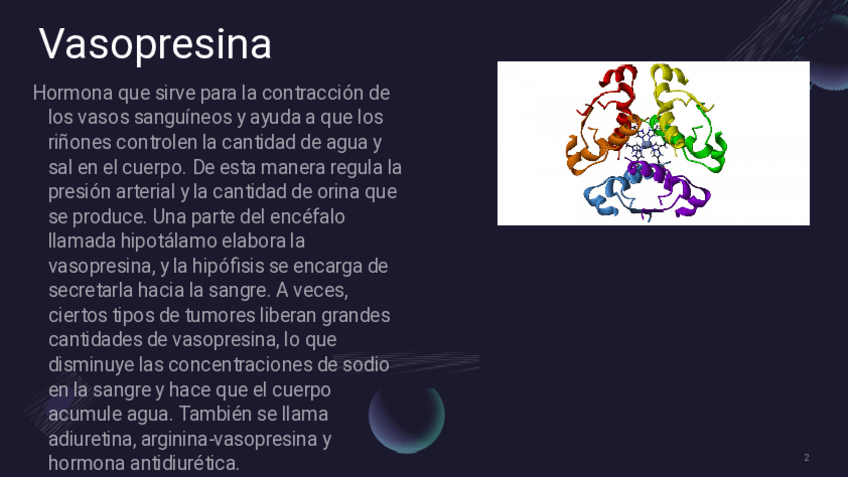 Vasopresina

Hormona que sirve para la contracción de los vasos sanguíneos y ayuda a que los riñones controlen la cantidad de agua y sal en el cuerpo. De esta manera regula la presión arterial y la cantidad de orina que se produce. Una parte del encéfalo llamada hipotálamo elabora la vasopresina, y la hipófisis se encarga de secretarla hacia la sangre. A veces, ciertos tipos de tumores liberan grandes cantidades de vasopresina, lo que disminuye las concentraciones de sodio en la sangre y hace que el cuerpo acumule agua. También se llama adiuretina, arginina-vasopresina y hormona antidiurética.

2